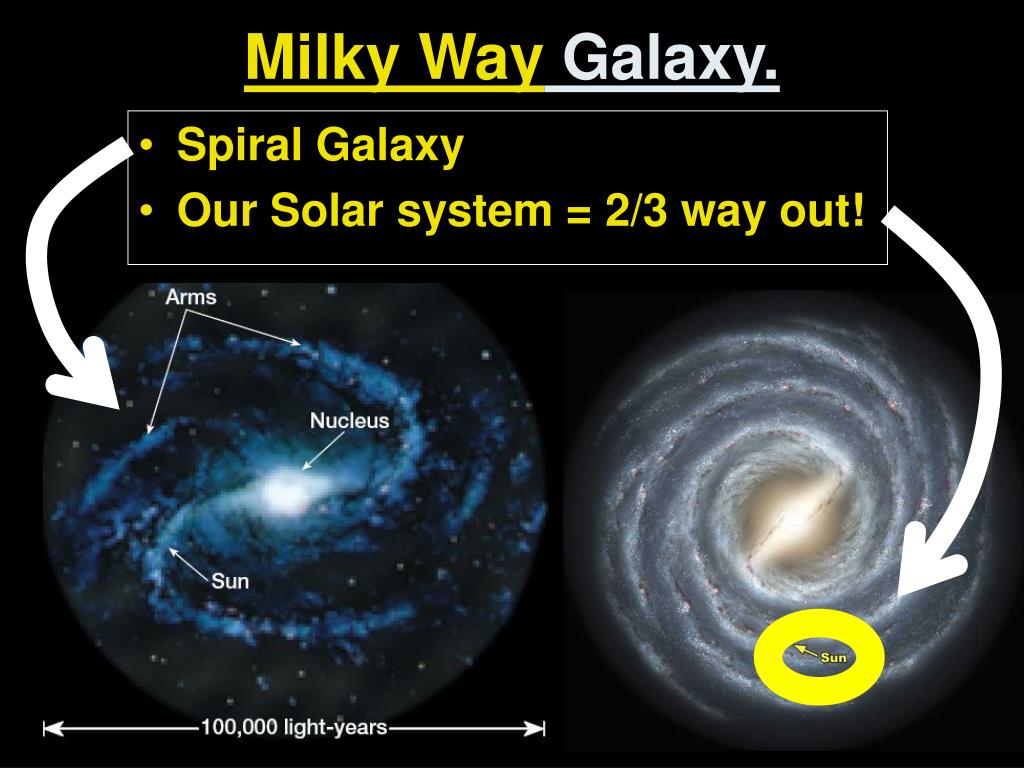 Milky Way Galaxy.

• Spiral Galaxy
• Our Solar system = 2/3 way out!

Arms

Nucleus

Sun

100,000 light-years

Sun